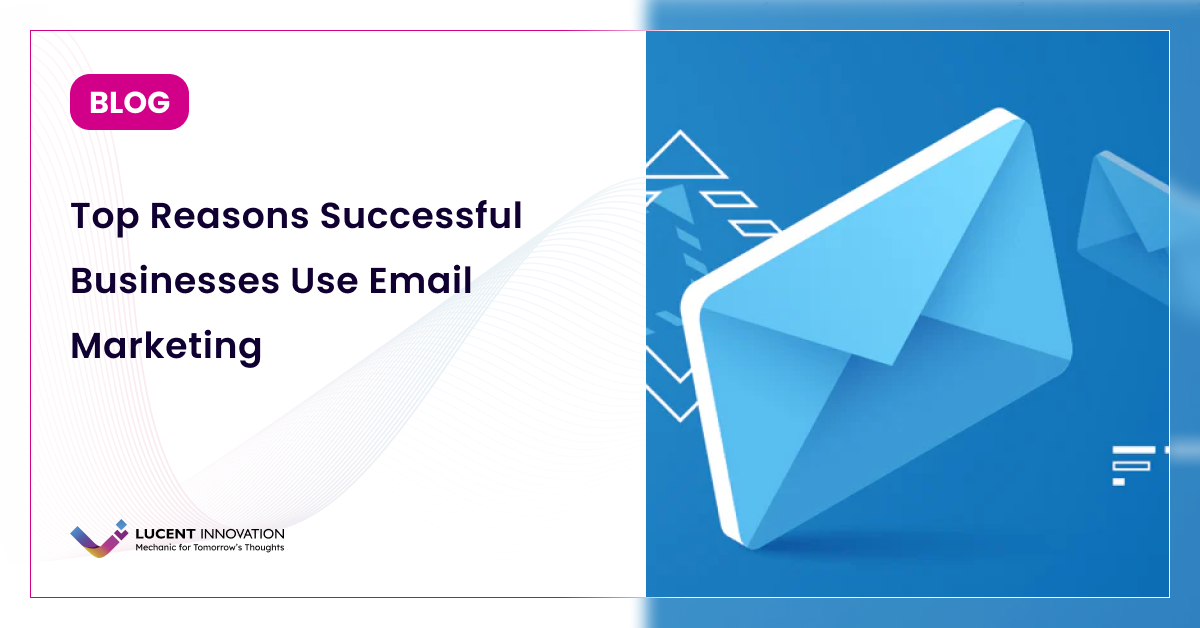 BLOG

Top Reasons Successful Businesses Use Email Marketing

LUCENT INNOVATION
Mechanic for Tomorrow's Thoughts